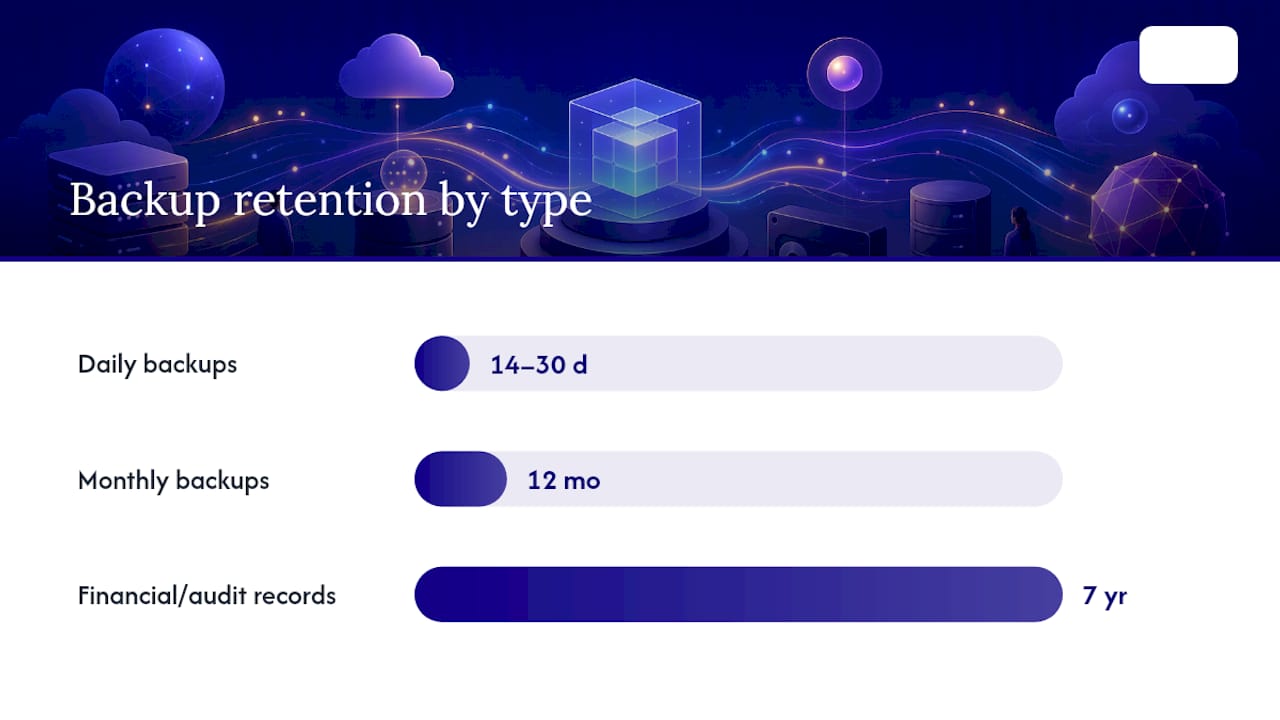 Backup retention by type

Daily backups
14–30 d

Monthly backups
12 mo

Financial/audit records
7 yr